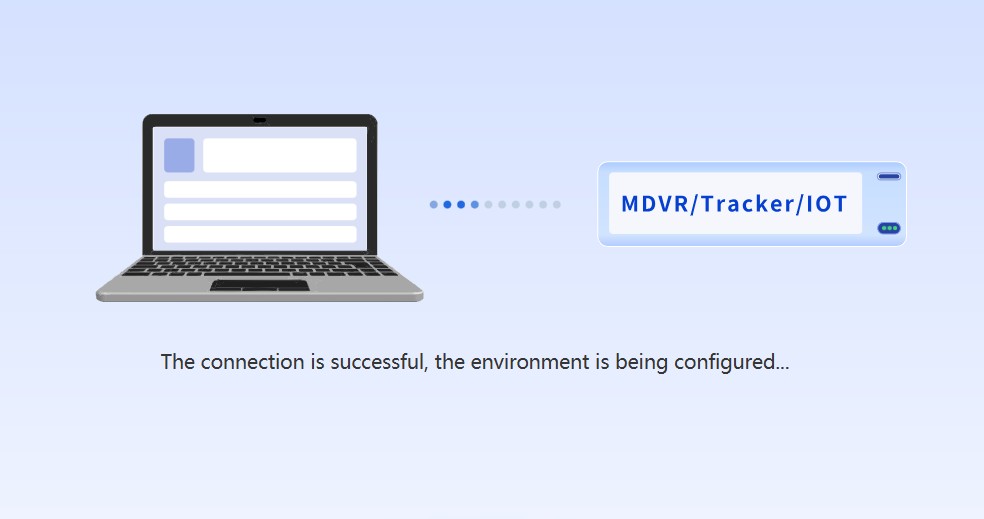 MDVR/Tracker/IOT

The connection is successful, the environment is being configured...